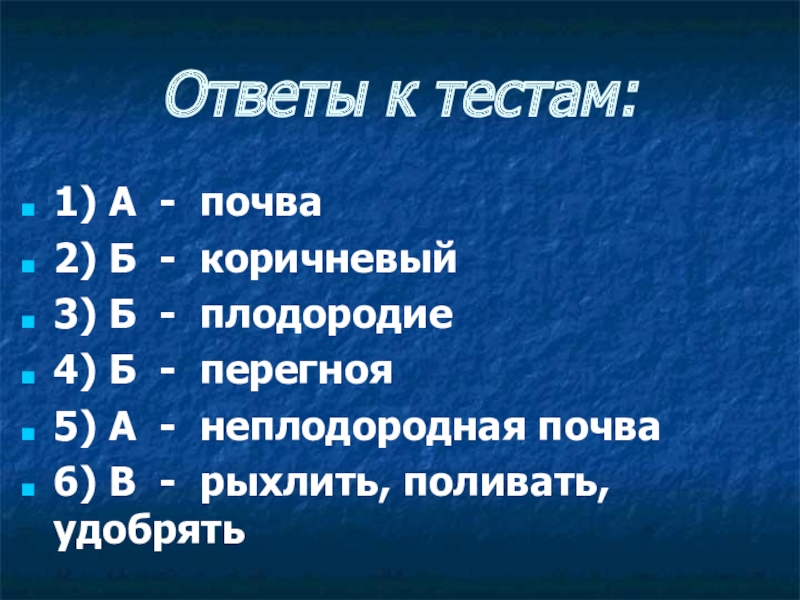 Ответы к тестам:

1) А - почва
2) Б - коричневый
3) Б - плодородие
4) Б - перегноя
5) А - неплодородная почва
6) В - рыхлить, поливать, удобрять